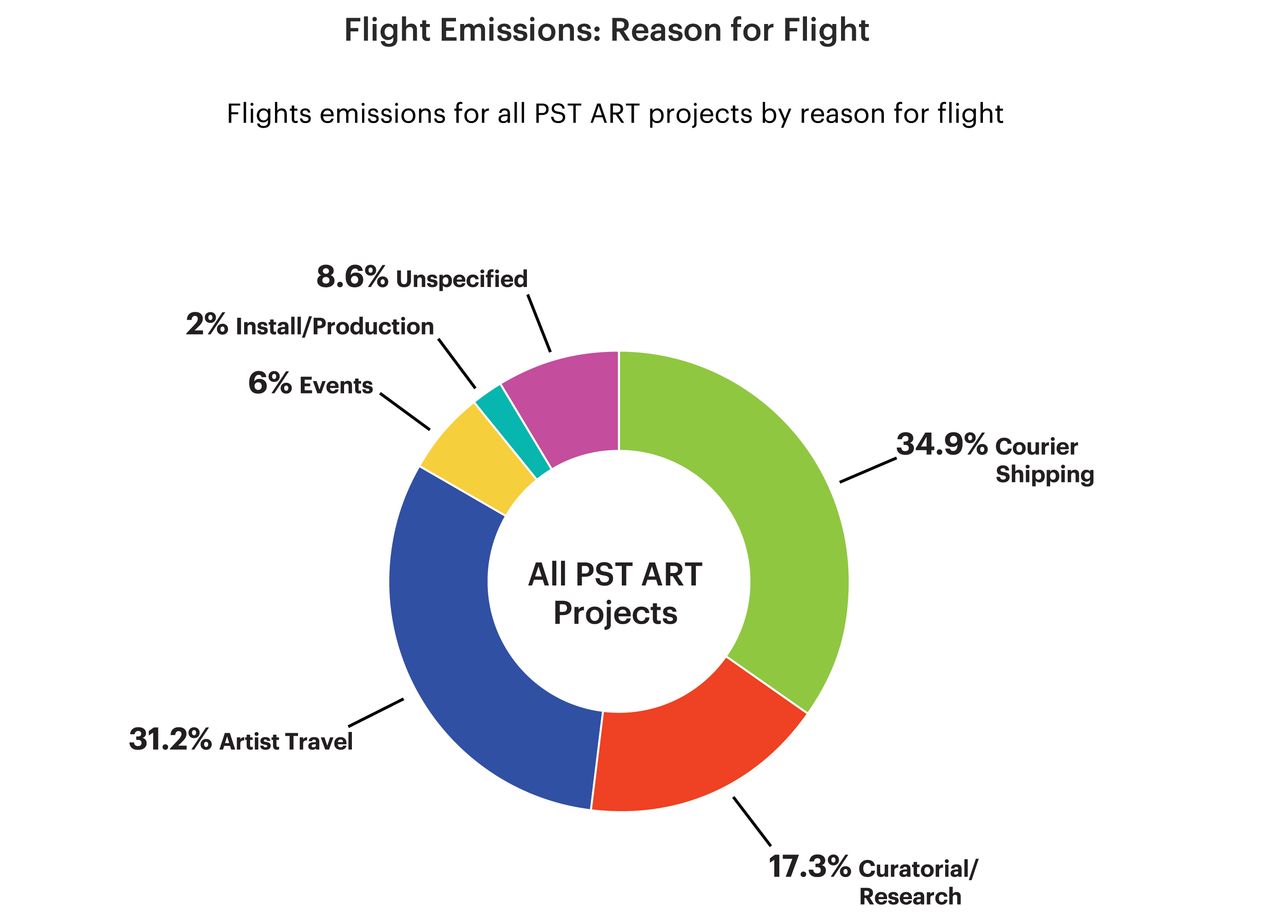 Flight Emissions: Reason for Flight

Flights emissions for all PST ART projects by reason for flight

8.6% Unspecified

2% Install/Production

6% Events

34.9% Courier Shipping

All PST ART Projects

31.2% Artist Travel

17.3% Curatorial/ Research